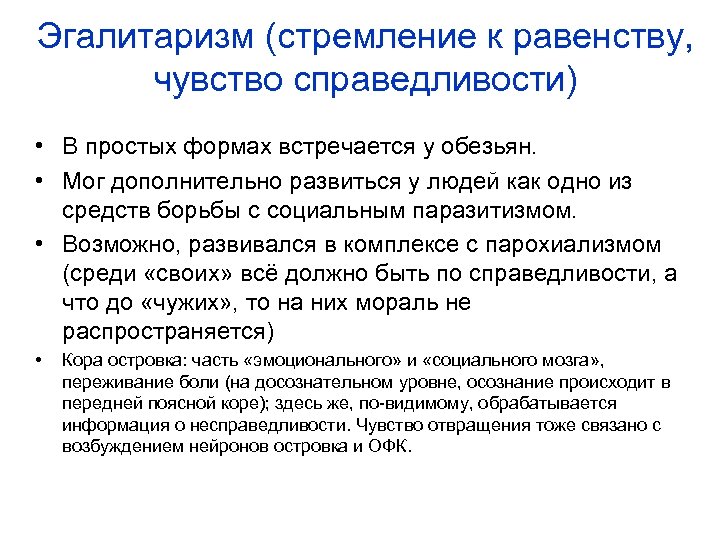 Эгалитаризм (стремление к равенству, чувство справедливости)

• В простых формах встречается у обезьян.
• Мог дополнительно развиться у людей как одно из средств борьбы с социальным паразитизмом.
• Возможно, развивался в комплексе с парохиализмом (среди «своих» всё должно быть по справедливости, а что до «чужих», то на них мораль не распространяется)
• Кора островка: часть «эмоционального» и «социального мозга», переживание боли (на досознательном уровне, осознание происходит в передней поясной коре); здесь же, по-видимому, обрабатывается информация о несправедливости. Чувство отвращения тоже связано с возбуждением нейронов островка и ОФК.